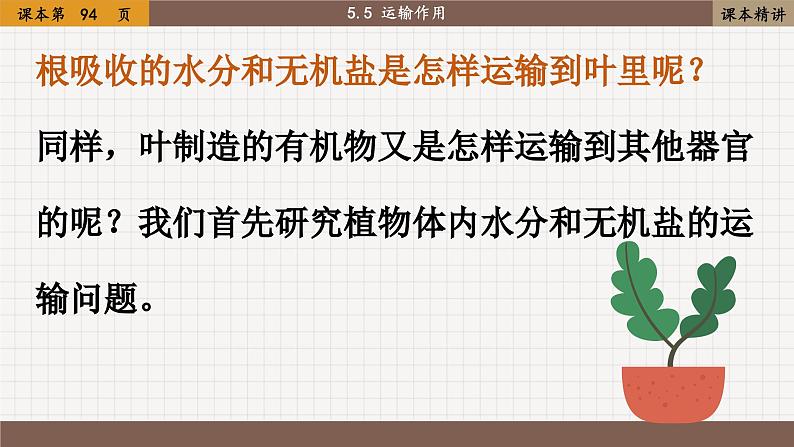 课本第 94 页

5.5 运输作用

课本精讲

根吸收的水分和无机盐是怎样运输到叶里呢？

同样，叶制造的有机物又是怎样运输到其他器官的呢？我们首先研究植物体内水分和无机盐的运输问题。